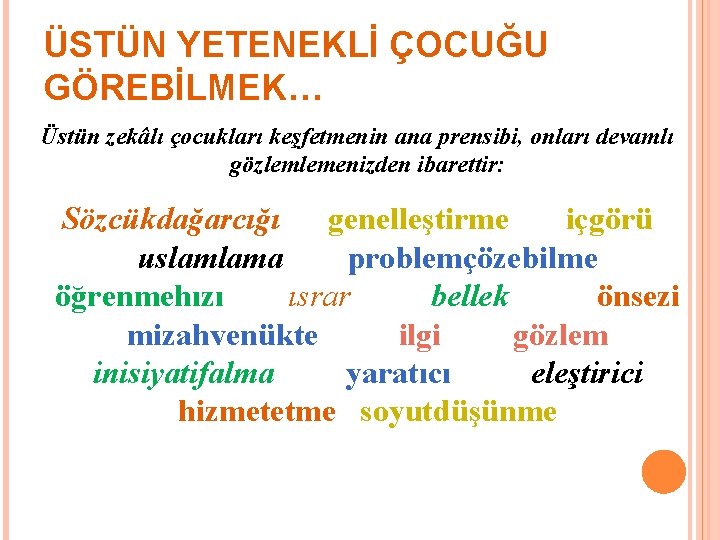 ÜSTÜN YETENEKLİ ÇOCUĞU GÖREBİLMEK…

Üstün zekâlı çocukları keşfetmenin ana prensibi, onları devamlı gözlemlemenizden ibarettir:

Sözcükdağarcığı genelleştirme içgörü
uslamlama problemçözebilme
öğrenmehızı ısrar bellek önsezi
mizahvenükte ilgi gözlem
inisiyatifalma yaratıcı eleştirici
hizmetetme soyutdüşünme